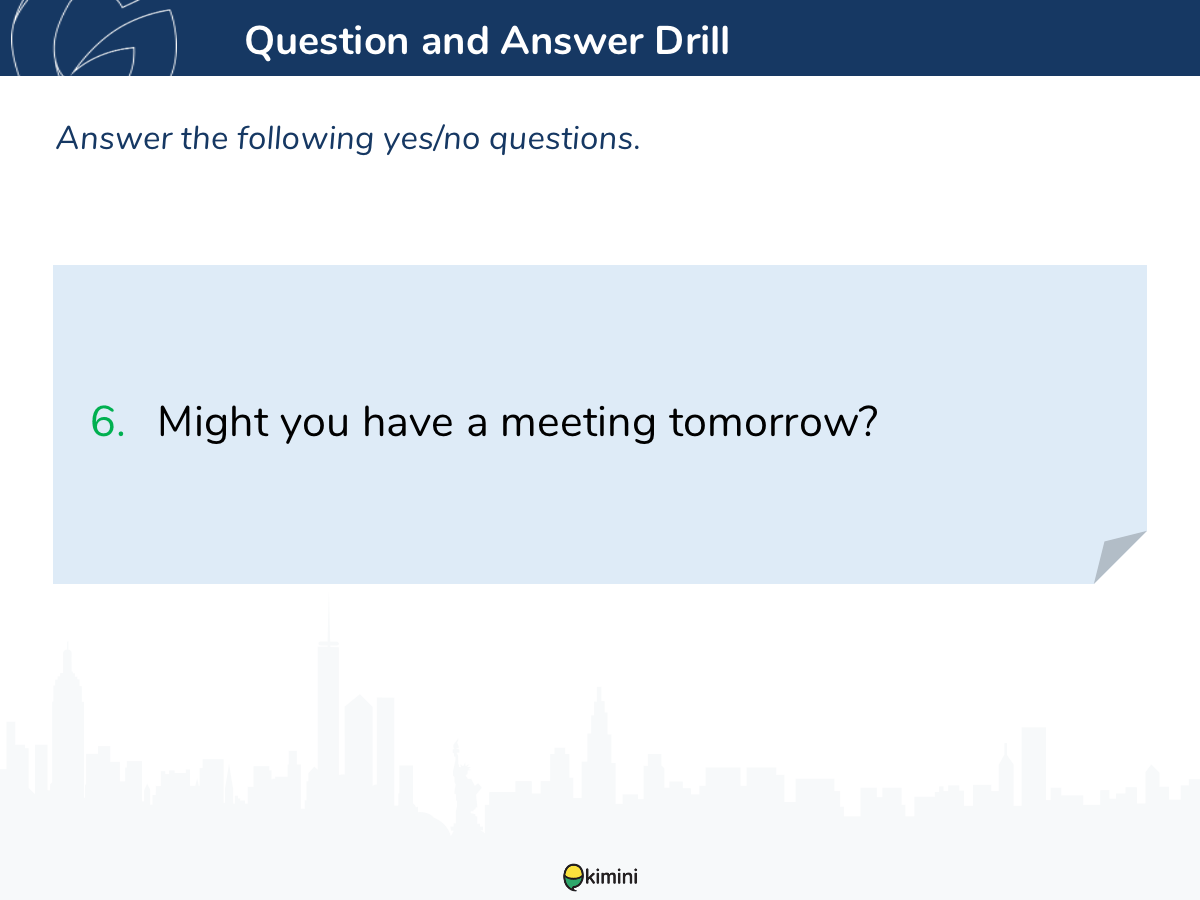 Question and Answer Drill

Answer the following yes/no questions.

6. Might you have a meeting tomorrow?

kimini